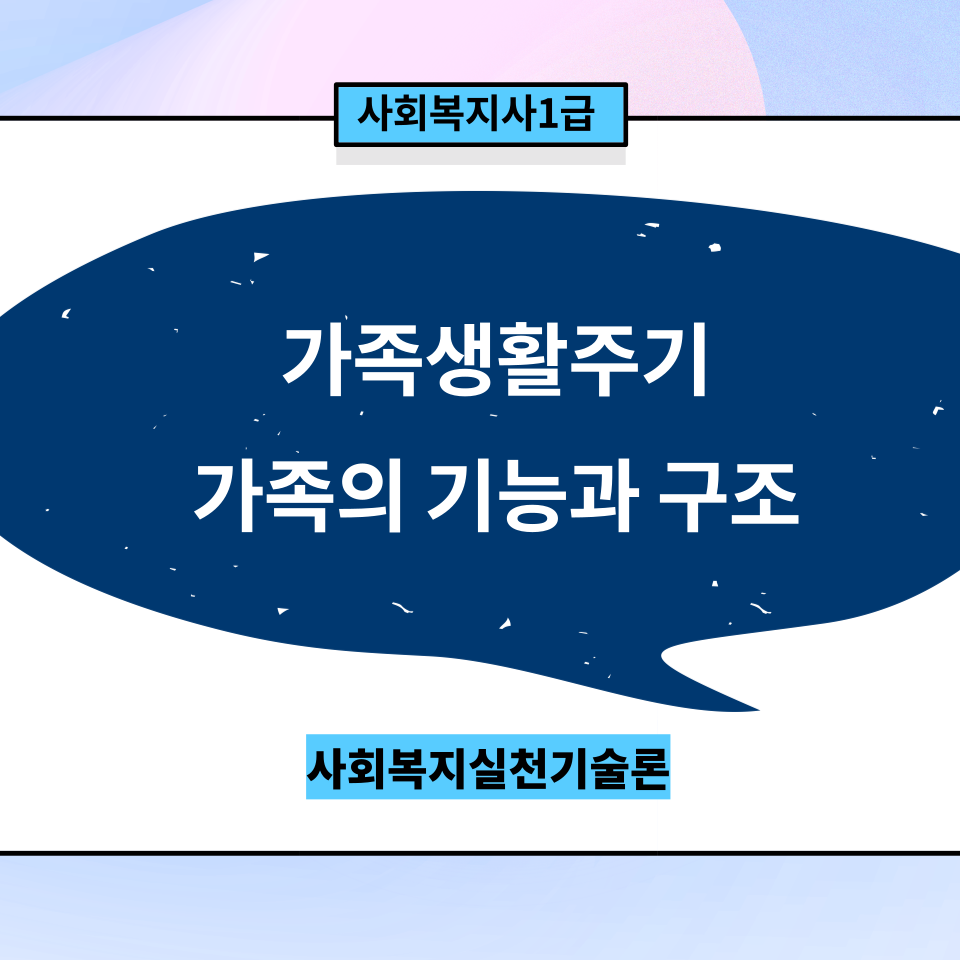 사회복지사1급

가족생활주기
가족의 기능과 구조

사회복지실천기술론